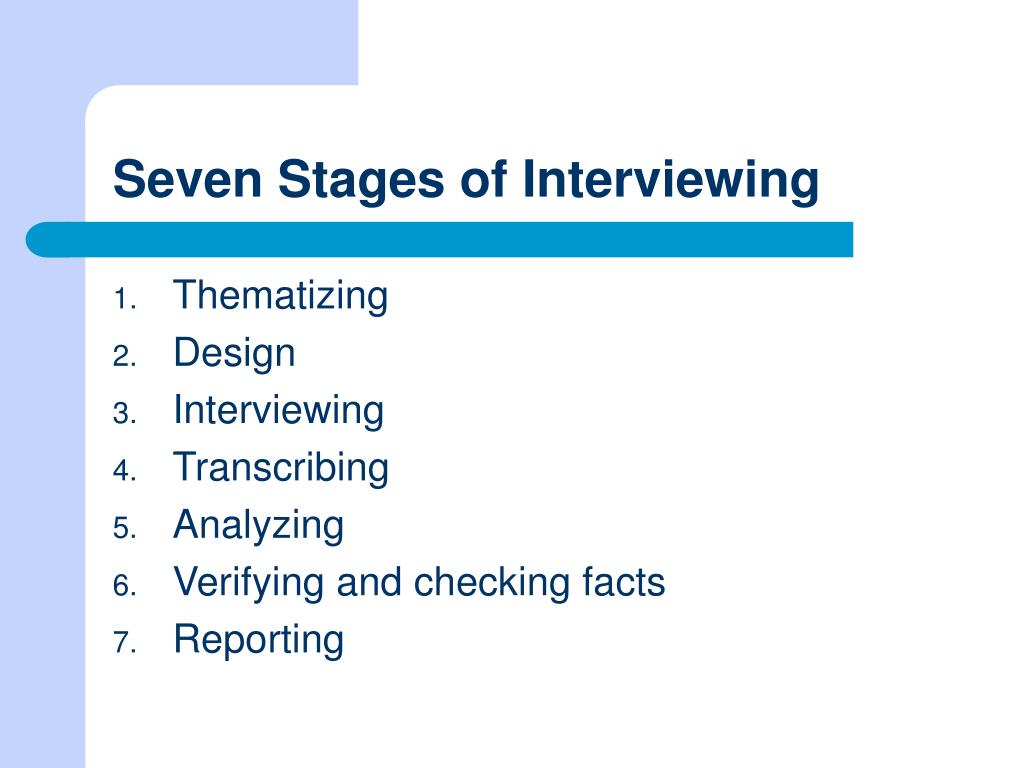 Seven Stages of Interviewing

1. Thematizing
2. Design
3. Interviewing
4. Transcribing
5. Analyzing
6. Verifying and checking facts
7. Reporting